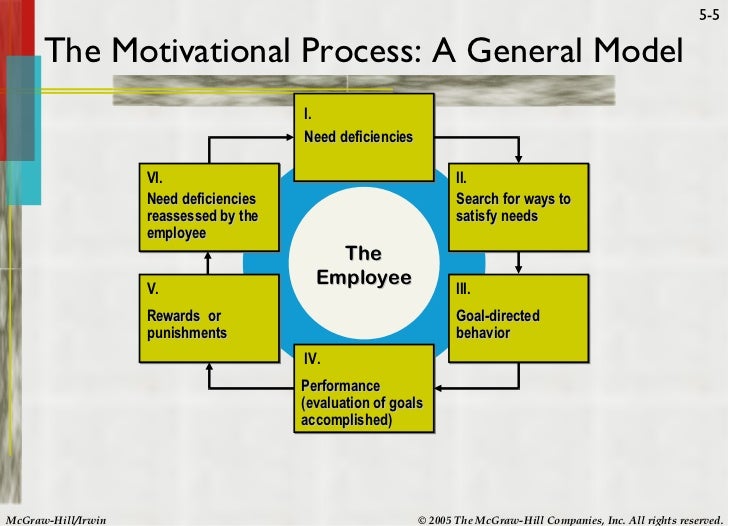 5-5

The Motivational Process: A General Model

I.
Need deficiencies

II.
Search for ways to satisfy needs

III.
Goal-directed behavior

IV.
Performance (evaluation of goals accomplished)

V.
Rewards or punishments

VI.
Need deficiencies reassessed by the employee

The Employee

McGraw-Hill/Irwin

© 2005 The McGraw-Hill Companies, Inc. All rights reserved.